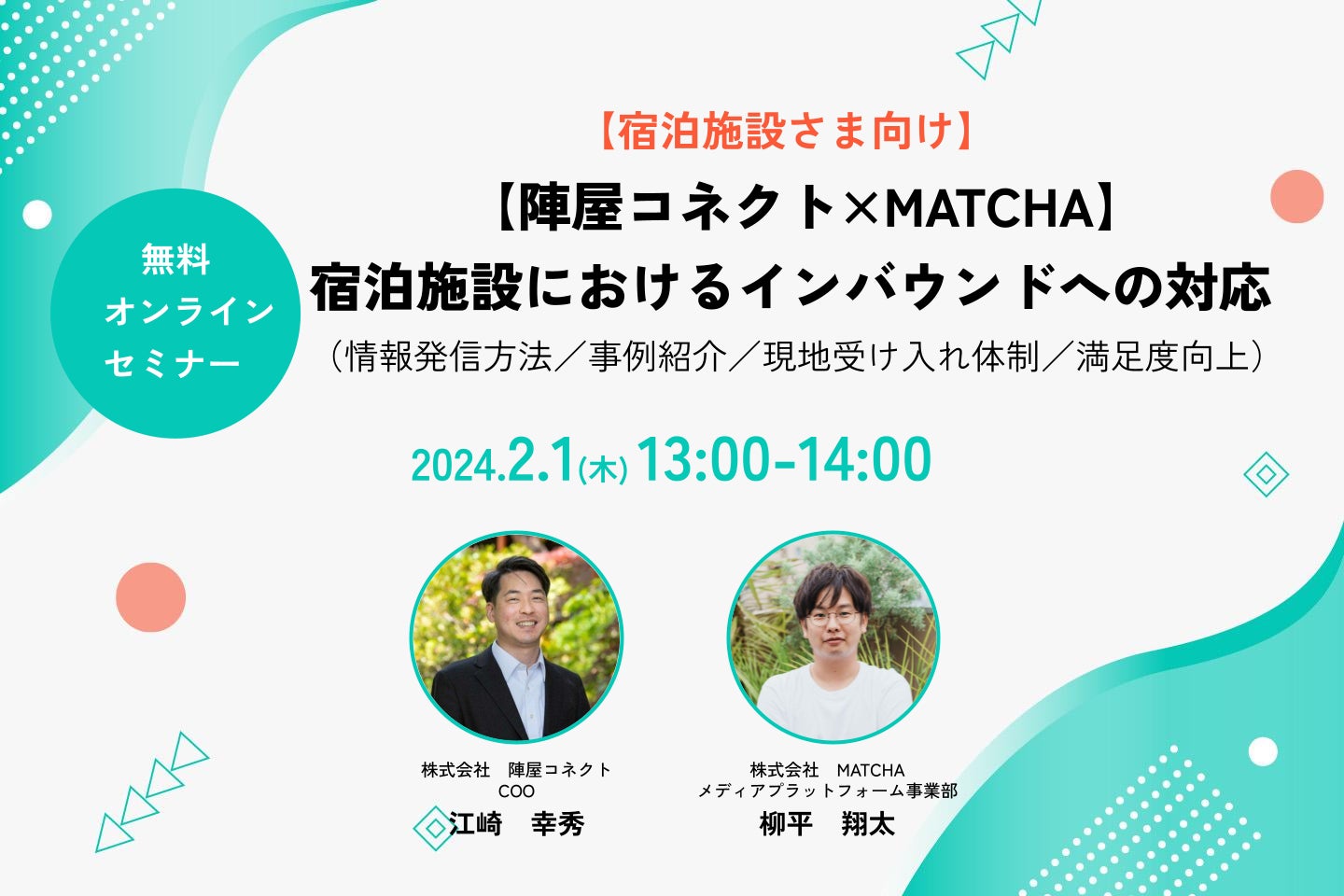 無料
オンライン
セミナー

【宿泊施設さま向け】
【陣屋コネクト×MATCHA】
宿泊施設におけるインバウンドへの対応
（情報発信方法／事例紹介／現地受け入れ体制／満足度向上）

2024.2.1(木) 13:00-14:00

株式会社　陣屋コネクト
COO
江崎　幸秀

株式会社　MATCHA
メディアプラットフォーム事業部
柳平　翔太